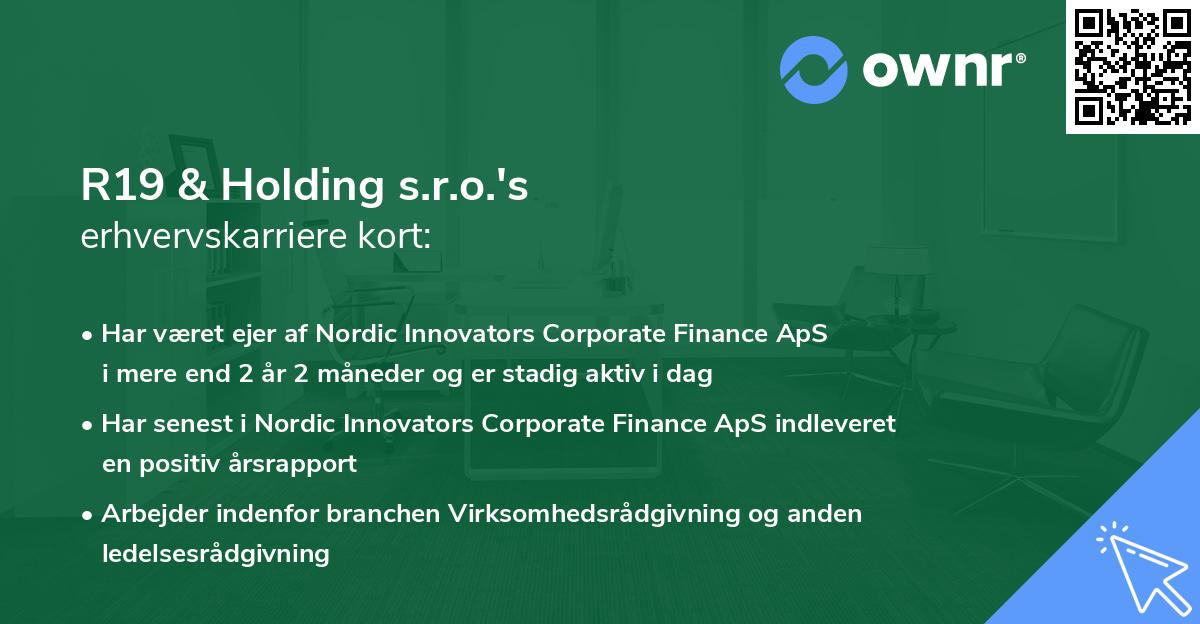 ownr®

R19 & Holding s.r.o.'s
erhvervskarriere kort:

• Har været ejer af Nordic Innovators Corporate Finance ApS i mere end 2 år 2 måneder og er stadig aktiv i dag

• Har senest i Nordic Innovators Corporate Finance ApS indleveret en positiv årsrapport

• Arbejder indenfor branchen Virksomhedsrådgivning og anden ledelsesrådgivning